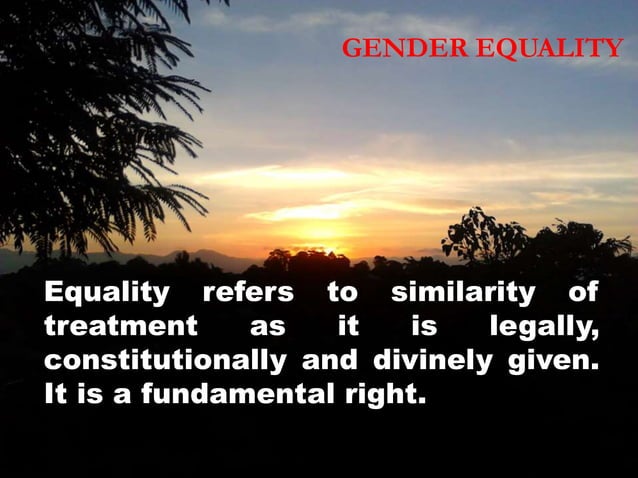 GENDER EQUALITY

Equality refers to similarity of treatment as it is legally, constitutionally and divinely given. It is a fundamental right.